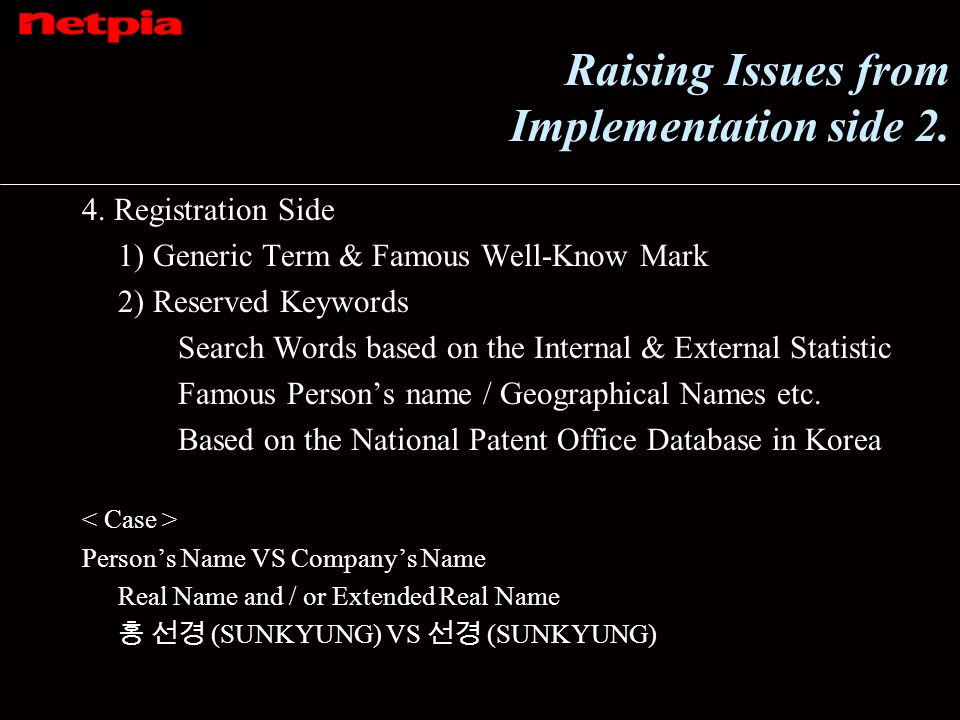 netpia

Raising Issues from Implementation side 2.

4. Registration Side

1) Generic Term & Famous Well-Know Mark

2) Reserved Keywords

Search Words based on the Internal & External Statistic

Famous Person’s name / Geographical Names etc.

Based on the National Patent Office Database in Korea

< Case >

Person’s Name VS Company’s Name

Real Name and / or Extended Real Name

홍 선경 (SUNKYUNG) VS 선경 (SUNKYUNG)